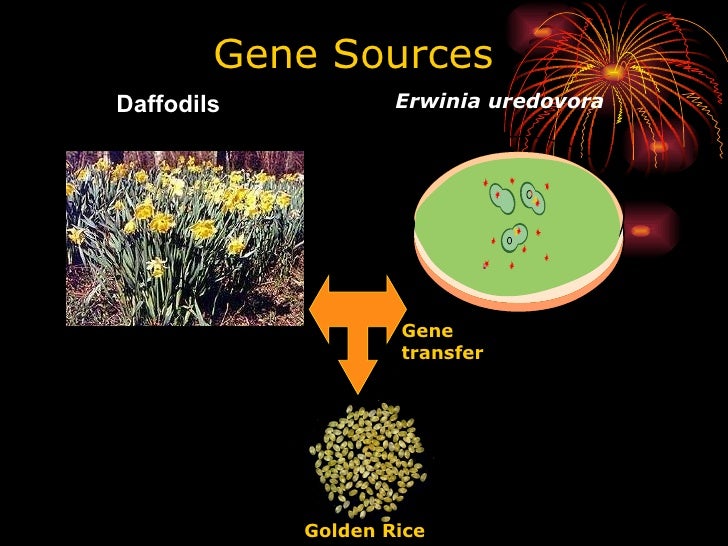 Gene Sources

Daffodils

Erwinia uredovora

Gene transfer

Golden Rice